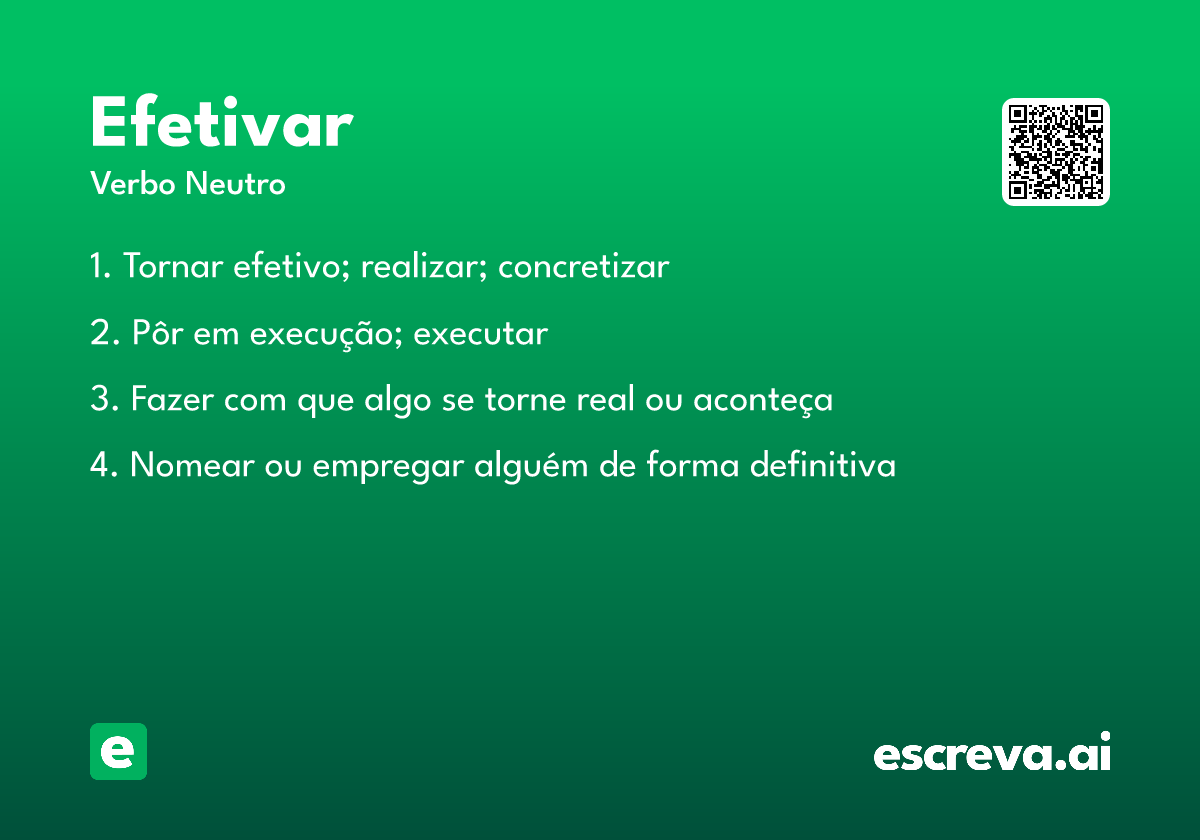 Efetivar
Verbo Neutro

1. Tornar efetivo; realizar; concretizar

2. Pôr em execução; executar

3. Fazer com que algo se torne real ou aconteça

4. Nomear ou empregar alguém de forma definitiva

e

escreva.ai